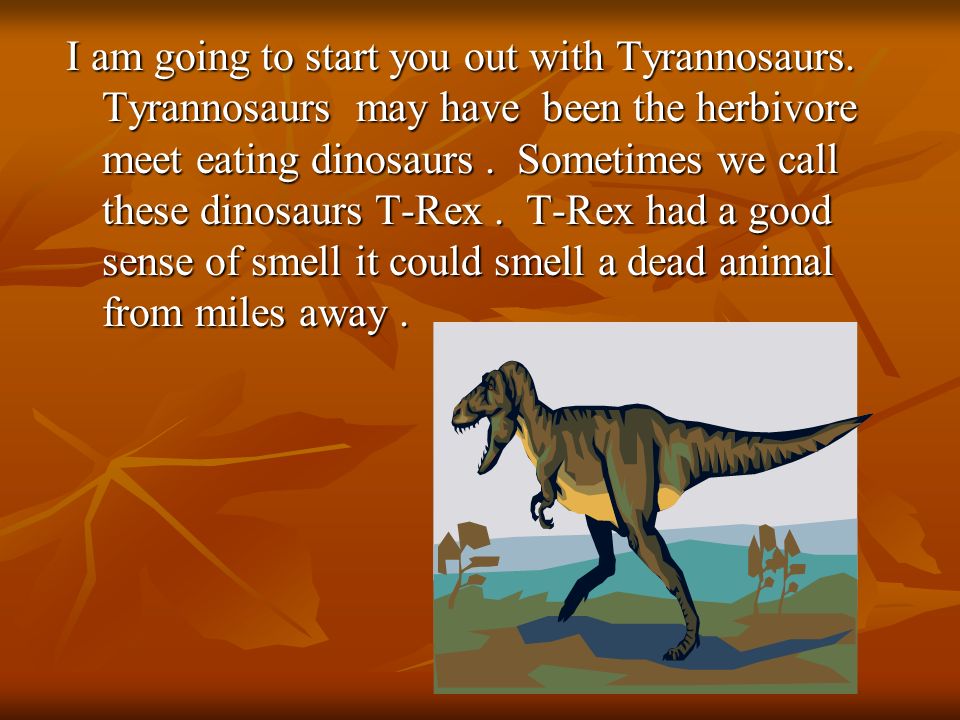 I am going to start you out with Tyrannosaurs. Tyrannosaurs may have been the herbivore meet eating dinosaurs . Sometimes we call these dinosaurs T-Rex . T-Rex had a good sense of smell it could smell a dead animal from miles away .